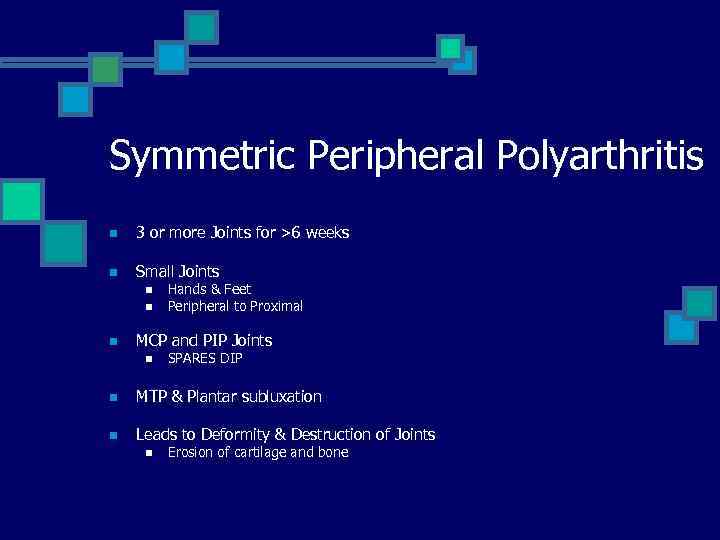 Symmetric Peripheral Polyarthritis

- 3 or more Joints for >6 weeks
- Small Joints
  - Hands & Feet
  - Peripheral to Proximal
- MCP and PIP Joints
  - SPARES DIP
- MTP & Plantar subluxation
- Leads to Deformity & Destruction of Joints
  - Erosion of cartilage and bone